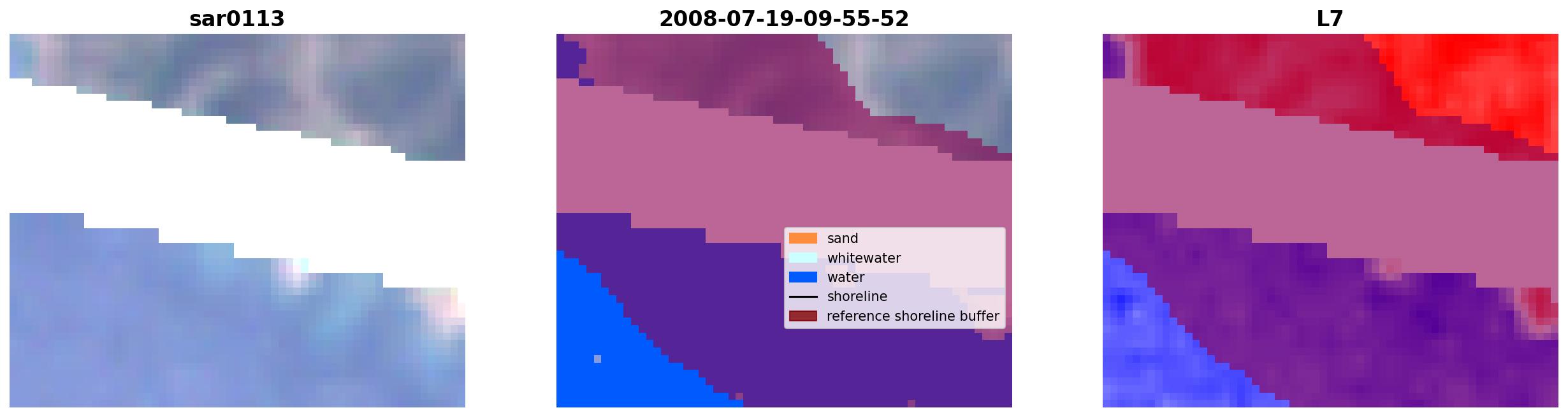 sar0113

2008-07-19-09-55-52

sand
whitewater
water
shoreline
reference shoreline buffer

L7